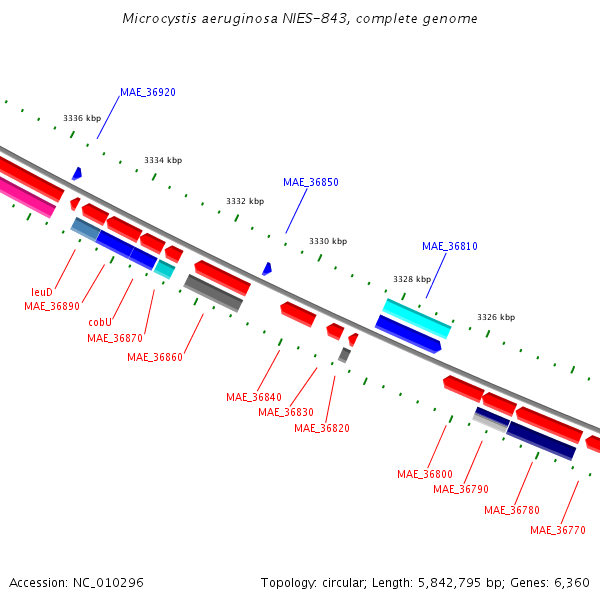 Microcystis aeruginosa NIES-843, complete genome

MAE_36920

3336 kbp

3334 kbp

MAE_36850

3332 kbp

3330 kbp

MAE_36810

3328 kbp

3326 kbp

leuD

MAE_36890

cobU

MAE_36870

MAE_36860

MAE_36840

MAE_36830

MAE_36820

MAE_36800

MAE_36790

MAE_36780

MAE_36770

Accession: NC_010296

Topology: circular; Length: 5,842,795 bp; Genes: 6,360